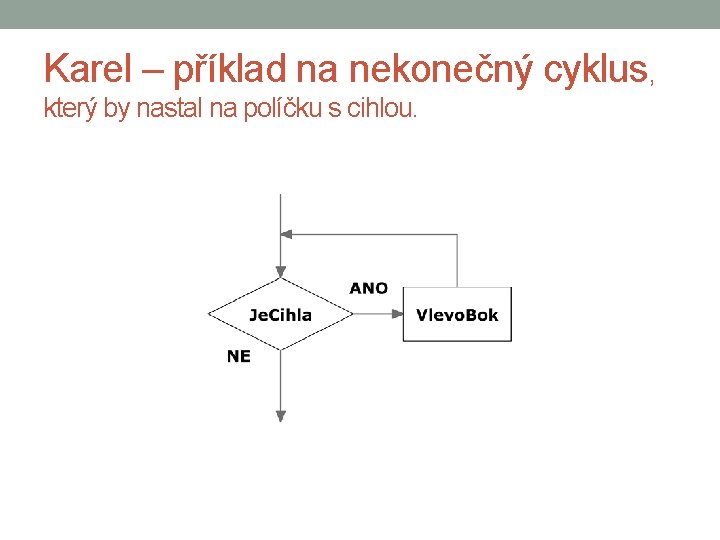 Karel – příklad na nekonečný cyklus, který by nastal na políčku s cihlou.

JeCihla

ANO

VlevoBok

NE